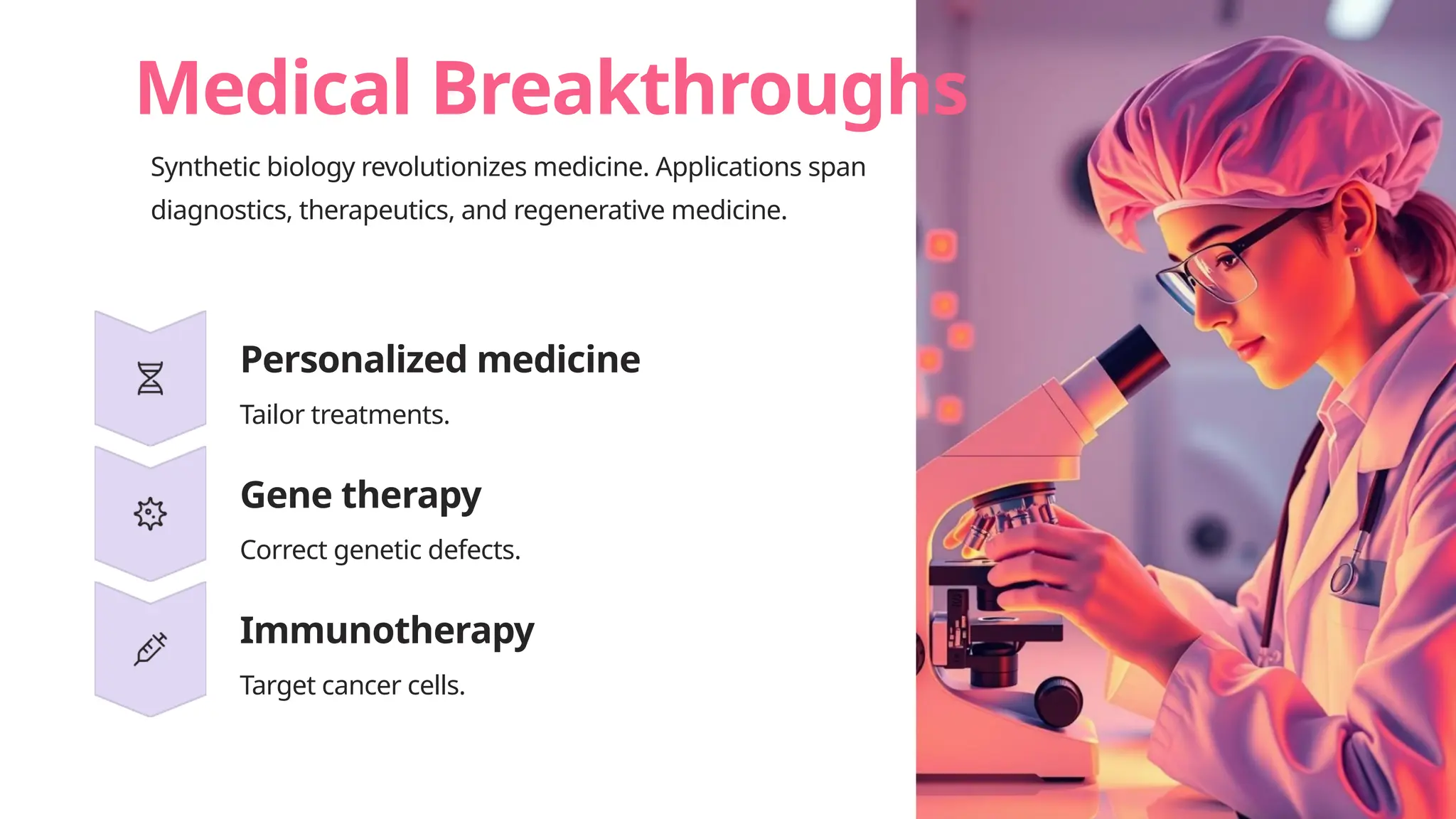 Medical Breakthroughs

Synthetic biology revolutionizes medicine. Applications span diagnostics, therapeutics, and regenerative medicine.

Personalized medicine

Tailor treatments.

Gene therapy

Correct genetic defects.

Immunotherapy

Target cancer cells.